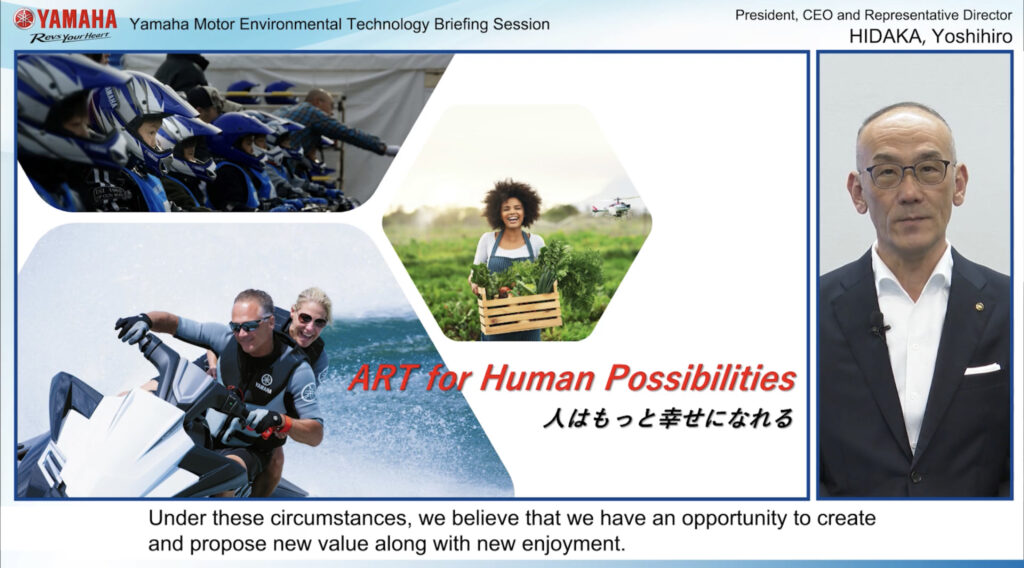 YAMAHA
Revs Your Heart

Yamaha Motor Environmental Technology Briefing Session

President, CEO and Representative Director
HIDAKA, Yoshihiro

ART for Human Possibilities
人はもっと幸せになれる

Under these circumstances, we believe that we have an opportunity to create and propose new value along with new enjoyment.